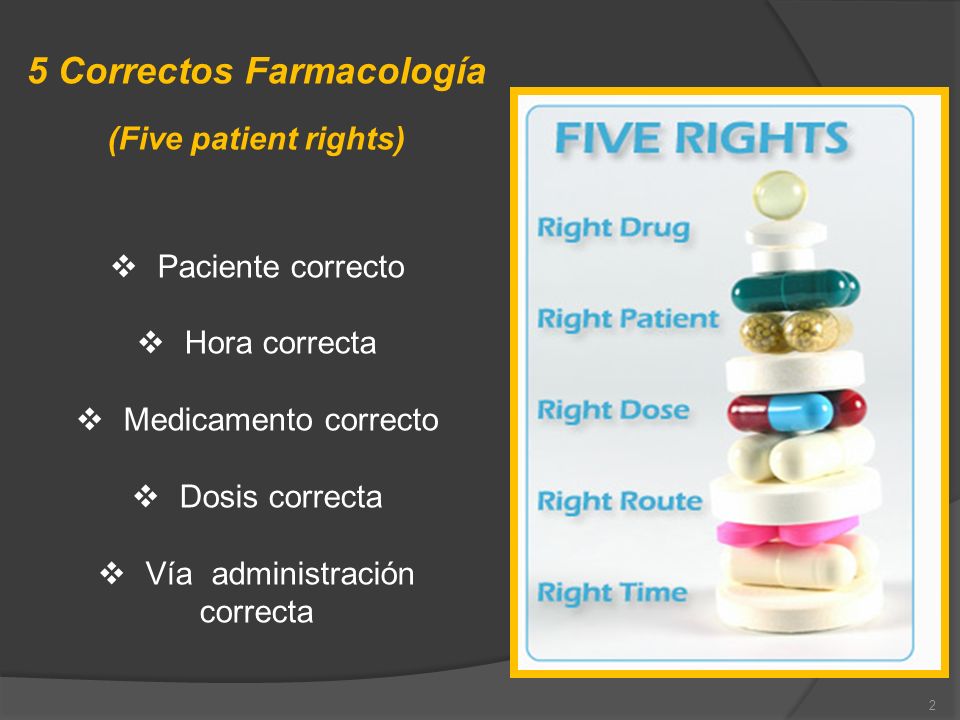 5 Correctos Farmacología

(Five patient rights)

❖ Paciente correcto

❖ Hora correcta

❖ Medicamento correcto

❖ Dosis correcta

❖ Vía administración correcta

FIVE RIGHTS

Right Drug

Right Patient

Right Dose

Right Route

Right Time

2